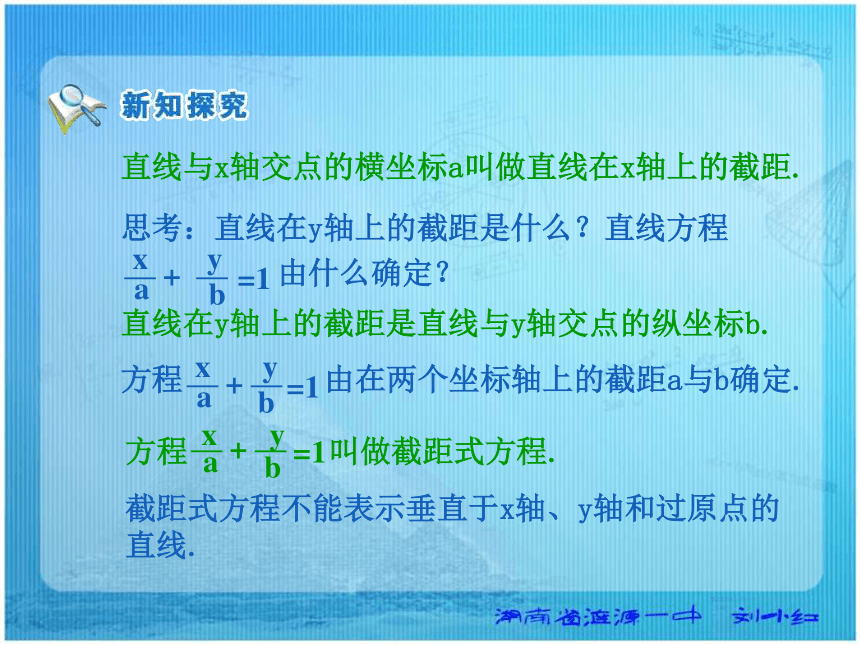 新知探究

直线与x轴交点的横坐标a叫做直线在x轴上的截距.

思考：直线在y轴上的截距是什么？直线方程 $\frac{x}{a}+\frac{y}{b}=1$ 由什么确定？

直线在y轴上的截距是直线与y轴交点的纵坐标b.

方程 $\frac{x}{a}+\frac{y}{b}=1$ 由在两个坐标轴上的截距a与b确定.

方程 $\frac{x}{a}+\frac{y}{b}=1$ 叫做截距式方程.

截距式方程不能表示垂直于x轴、y轴和过原点的直线.

湖南省涟源一中 刘小红